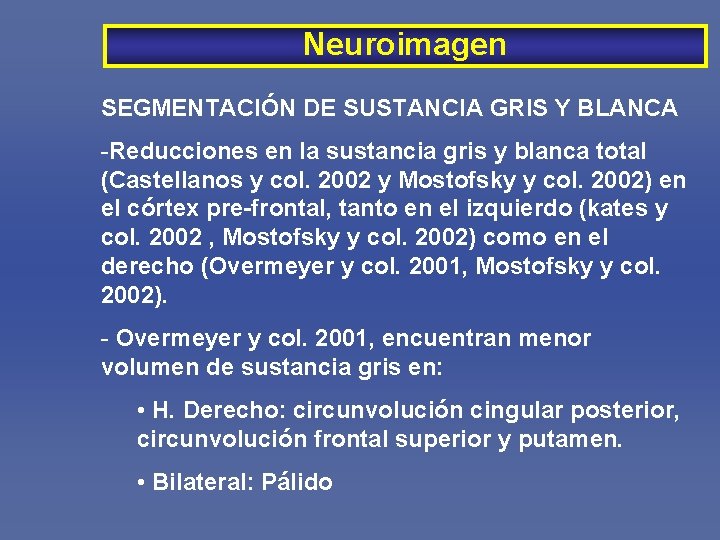 Neuroimagen

SEGMENTACIÓN DE SUSTANCIA GRIS Y BLANCA

-Reducciones en la sustancia gris y blanca total (Castellanos y col. 2002 y Mostofsky y col. 2002) en el córtex pre-frontal, tanto en el izquierdo (kates y col. 2002 , Mostofsky y col. 2002) como en el derecho (Overmeyer y col. 2001, Mostofsky y col. 2002).

- Overmeyer y col. 2001, encuentran menor volumen de sustancia gris en:

• H. Derecho: circunvolución cingular posterior, circunvolución frontal superior y putamen.

• Bilateral: Pálido